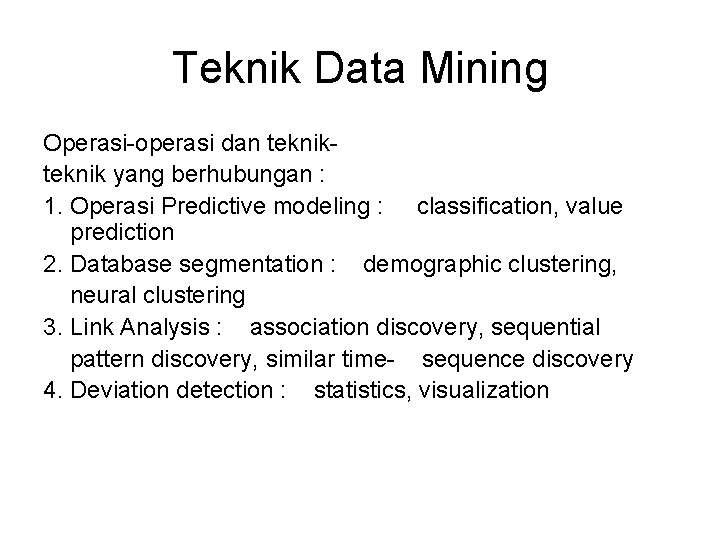 Teknik Data Mining

Operasi-operasi dan teknik-teknik yang berhubungan :

1. Operasi Predictive modeling : classification, value prediction
2. Database segmentation : demographic clustering, neural clustering
3. Link Analysis : association discovery, sequential pattern discovery, similar time- sequence discovery
4. Deviation detection : statistics, visualization